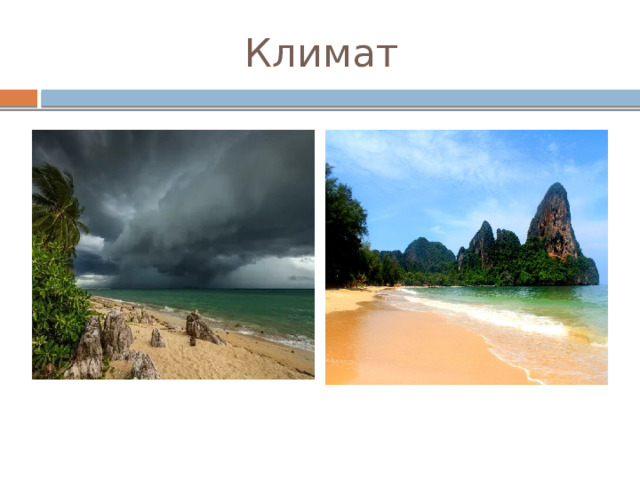 Климат